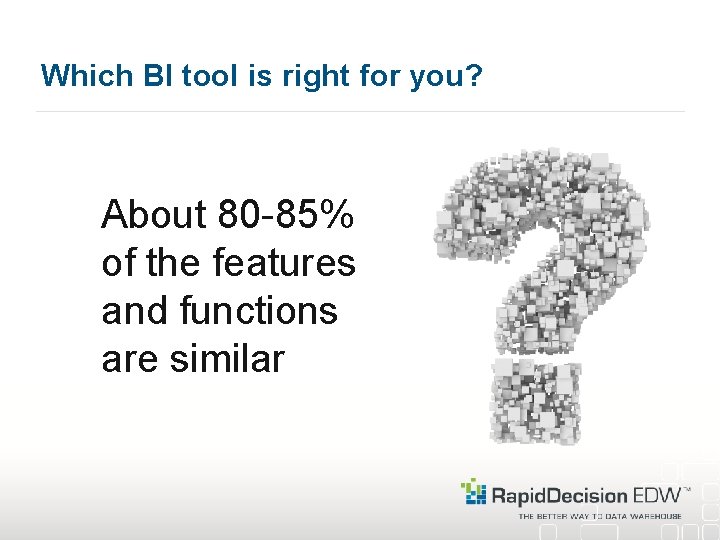 Which BI tool is right for you?

About 80-85% of the features and functions are similar

RapidDecision EDW™
THE BETTER WAY TO DATA WAREHOUSE